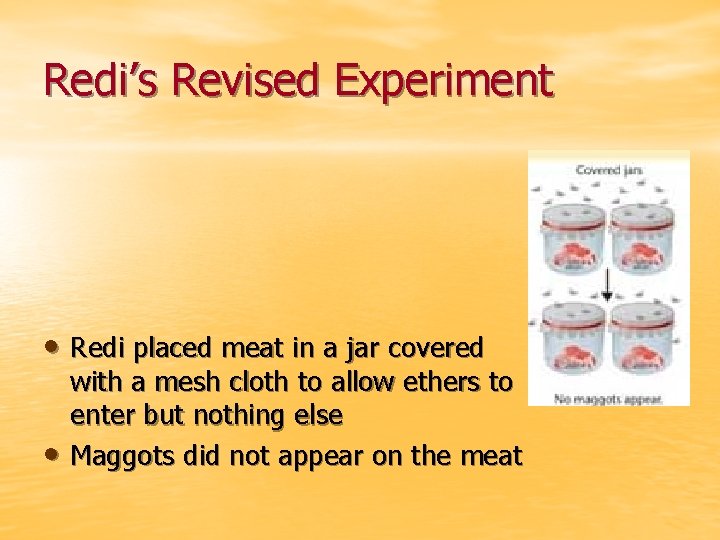 Redi's Revised Experiment

Covered jars

No maggots appear.

• Redi placed meat in a jar covered with a mesh cloth to allow ethers to enter but nothing else
• Maggots did not appear on the meat